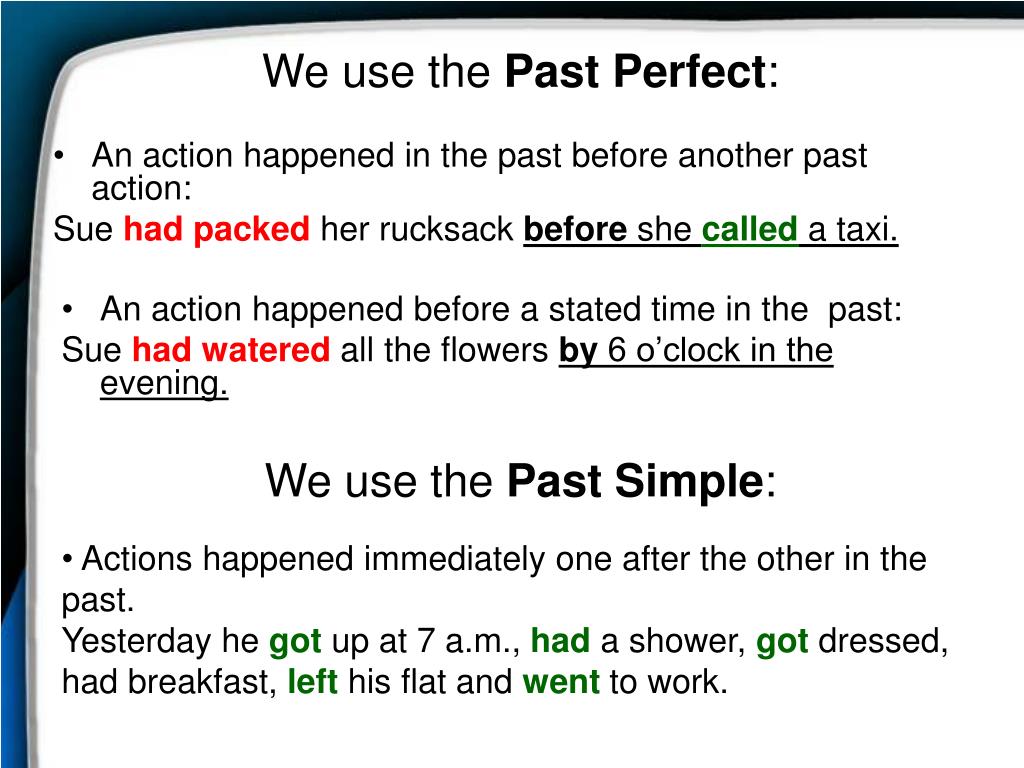 We use the Past Perfect:

• An action happened in the past before another past action:
Sue had packed her rucksack before she called a taxi.

• An action happened before a stated time in the past:
Sue had watered all the flowers by 6 o'clock in the evening.

We use the Past Simple:

• Actions happened immediately one after the other in the past.
Yesterday he got up at 7 a.m., had a shower, got dressed, had breakfast, left his flat and went to work.